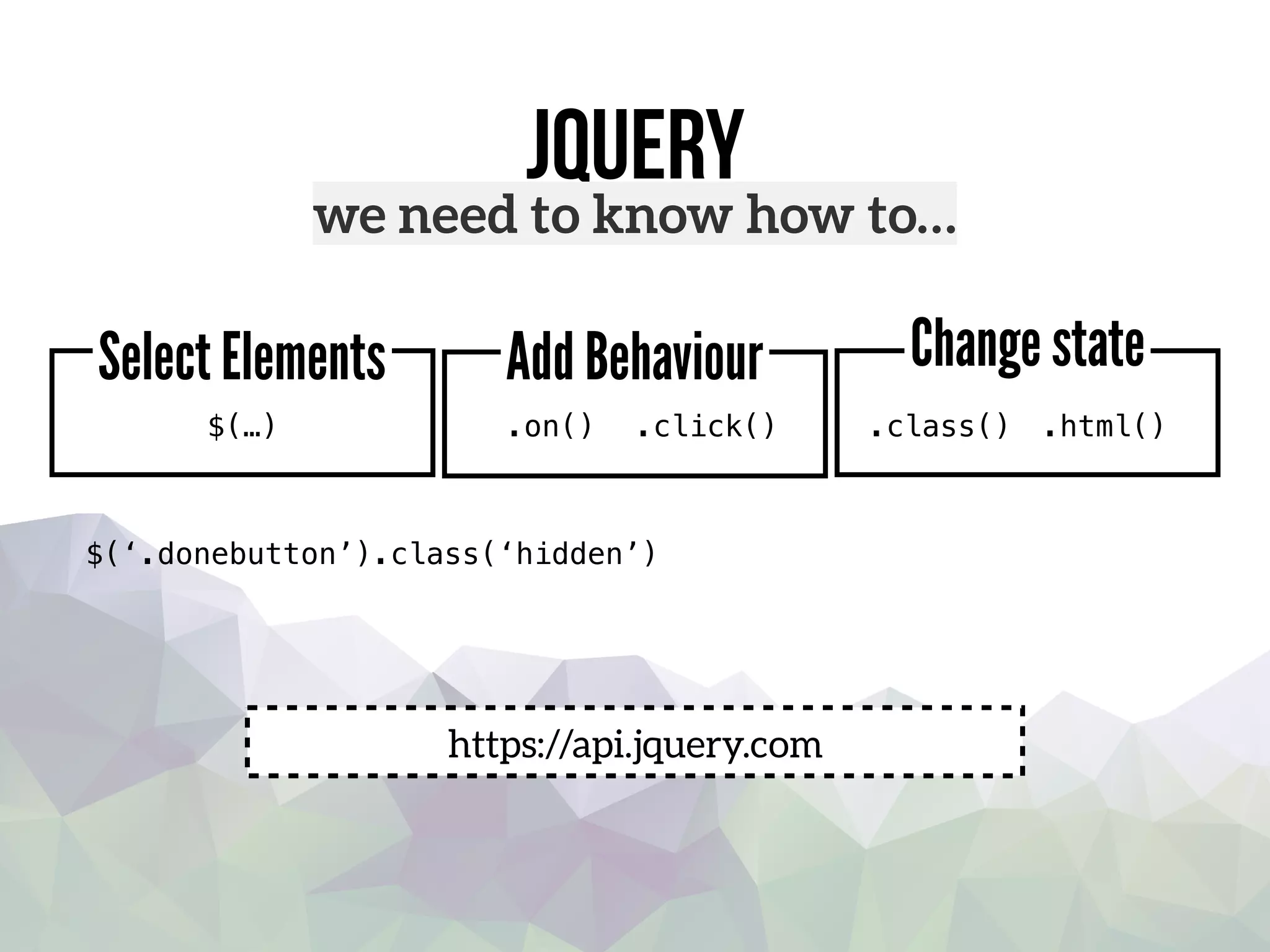 JQUERY
we need to know how to…

Select Elements
$(…)

Add Behaviour
.on() .click()

Change state
.class() .html()

$(‘.donebutton’).class(‘hidden’)

https://api.jquery.com